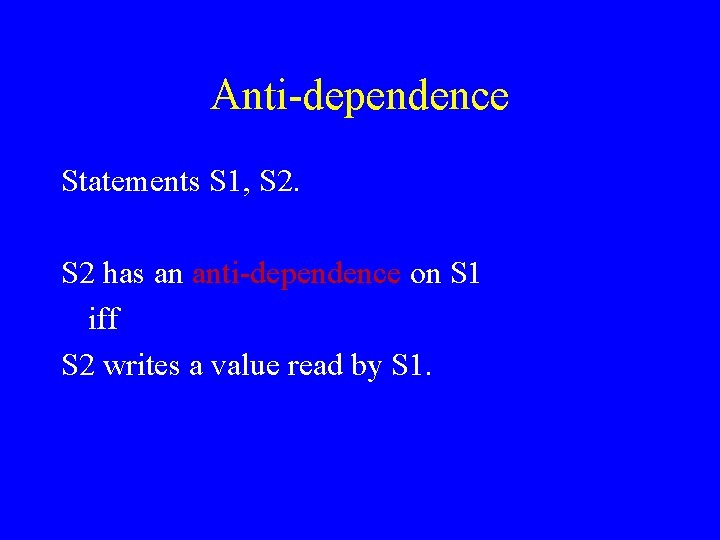 Anti-dependence

Statements S1, S2.

S2 has an anti-dependence on S1
iff
S2 writes a value read by S1.